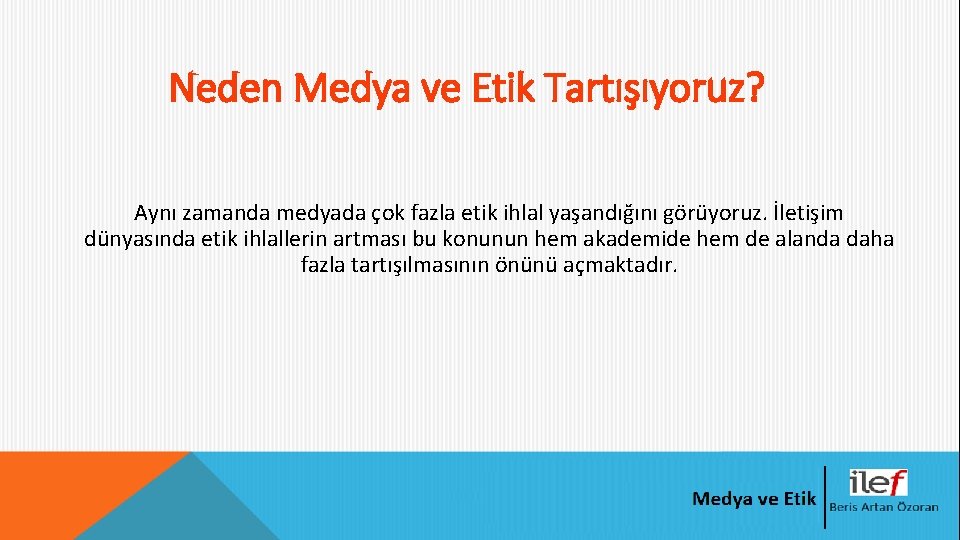 Neden Medya ve Etik Tartışıyoruz?

Aynı zamanda medyada çok fazla etik ihlal yaşandığını görüyoruz. İletişim dünyasında etik ihlallerin artması bu konunun hem akademide hem de alanda daha fazla tartışılmasının önünü açmaktadır.

Medya ve Etik

ilef

Beris Artan Özoran